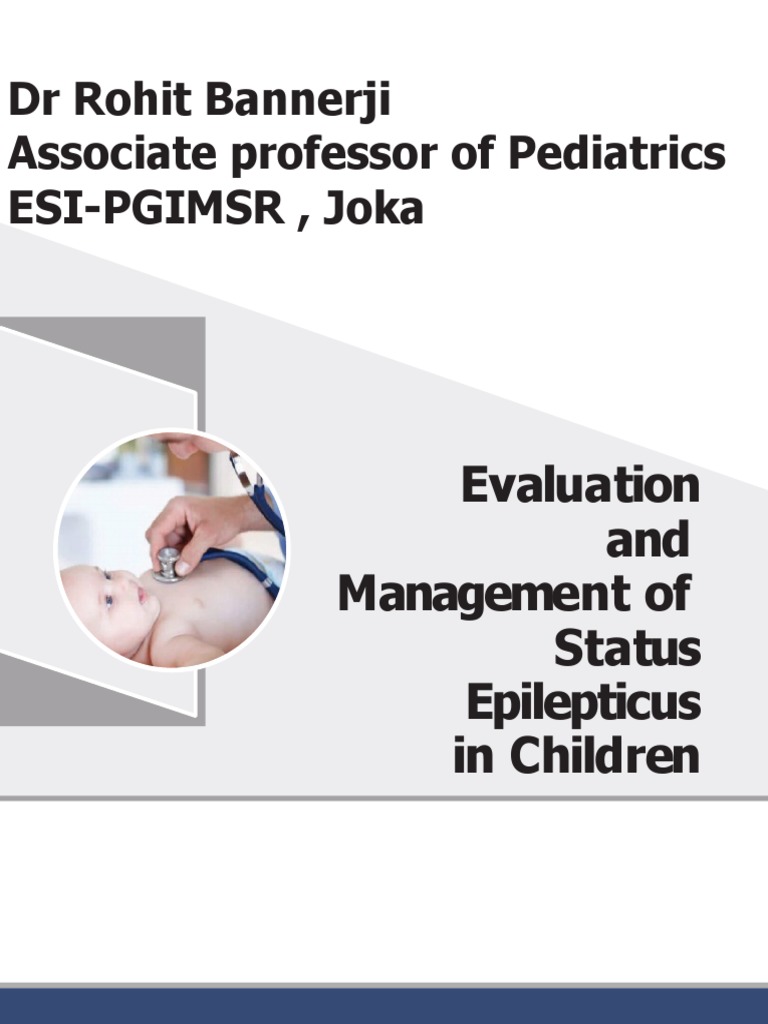 Dr Rohit Bannerji
Associate professor of Pediatrics
ESI-PGIMSR , Joka

Evaluation and Management of Status Epilepticus in Children